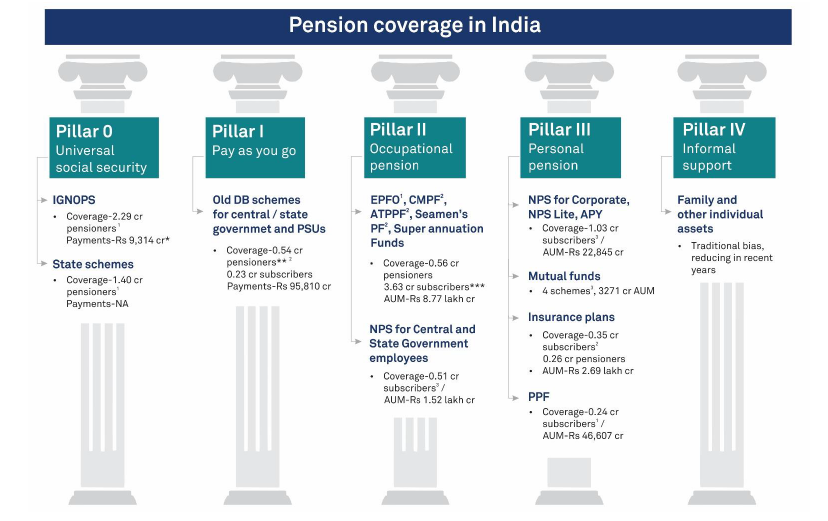 Pension coverage in India

Pillar 0
Universal social security

IGNOPS
• Coverage-2.29 cr pensioners$^1$ Payments-Rs 9,314 cr*

State schemes
• Coverage-1.40 cr pensioners$^1$ Payments-NA

Pillar I
Pay as you go

Old DB schemes for central / state governmet and PSUs
• Coverage-0.54 cr pensioners** $^2$ 0.23 cr subscribers Payments-Rs 95,810 cr

Pillar II
Occupational pension

EPFO$^1$, CMPF$^2$, ATPPF$^2$, Seamen's PF$^2$, Super annuation Funds
• Coverage-0.56 cr pensioners 3.63 cr subscribers*** AUM-Rs 8.77 lakh cr

NPS for Central and State Government employees
• Coverage-0.51 cr subscribers$^3$ / AUM-Rs 1.52 lakh cr

Pillar III
Personal pension

NPS for Corporate, NPS Lite, APY
• Coverage-1.03 cr subscribers$^3$ / AUM-Rs 22,845 cr

Mutual funds
• 4 schemes$^3$, 3271 cr AUM

Insurance plans
• Coverage-0.35 cr subscribers$^2$ 0.26 cr pensioners
• AUM-Rs 2.69 lakh cr

PPF
• Coverage-0.24 cr subscribers$^1$ / AUM-Rs 46,607 cr

Pillar IV
Informal support

Family and other individual assets
• Traditional bias, reducing in recent years